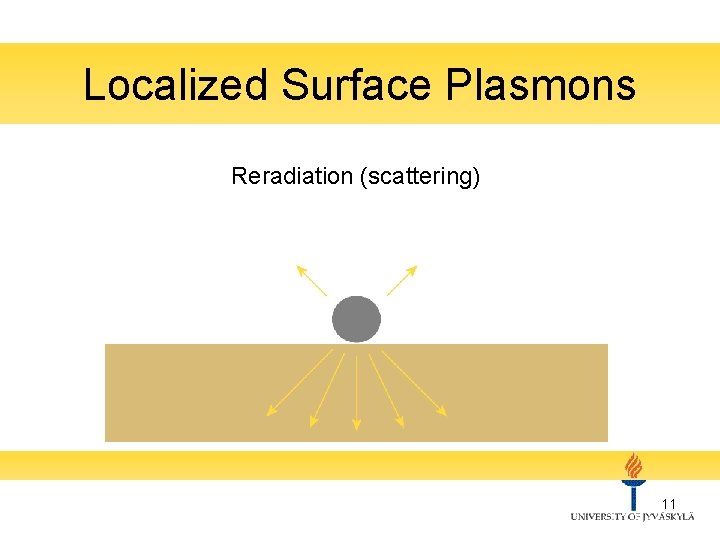 Localized Surface Plasmons

Reradiation (scattering)

11

UNIVERSITY OF JYVÄSKYLÄ